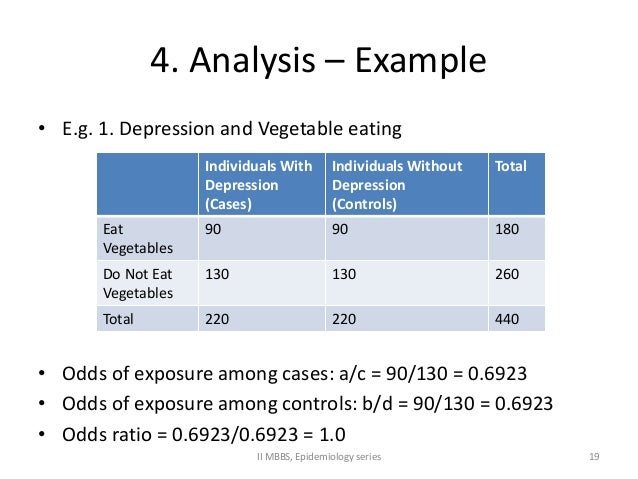 4. Analysis – Example

• E.g. 1. Depression and Vegetable eating

| | Individuals With Depression (Cases) | Individuals Without Depression (Controls) | Total |
|---|---|---|---|
| Eat Vegetables | 90 | 90 | 180 |
| Do Not Eat Vegetables | 130 | 130 | 260 |
| Total | 220 | 220 | 440 |

• Odds of exposure among cases: a/c = 90/130 = 0.6923
• Odds of exposure among controls: b/d = 90/130 = 0.6923
• Odds ratio = 0.6923/0.6923 = 1.0

II MBBS, Epidemiology series

19